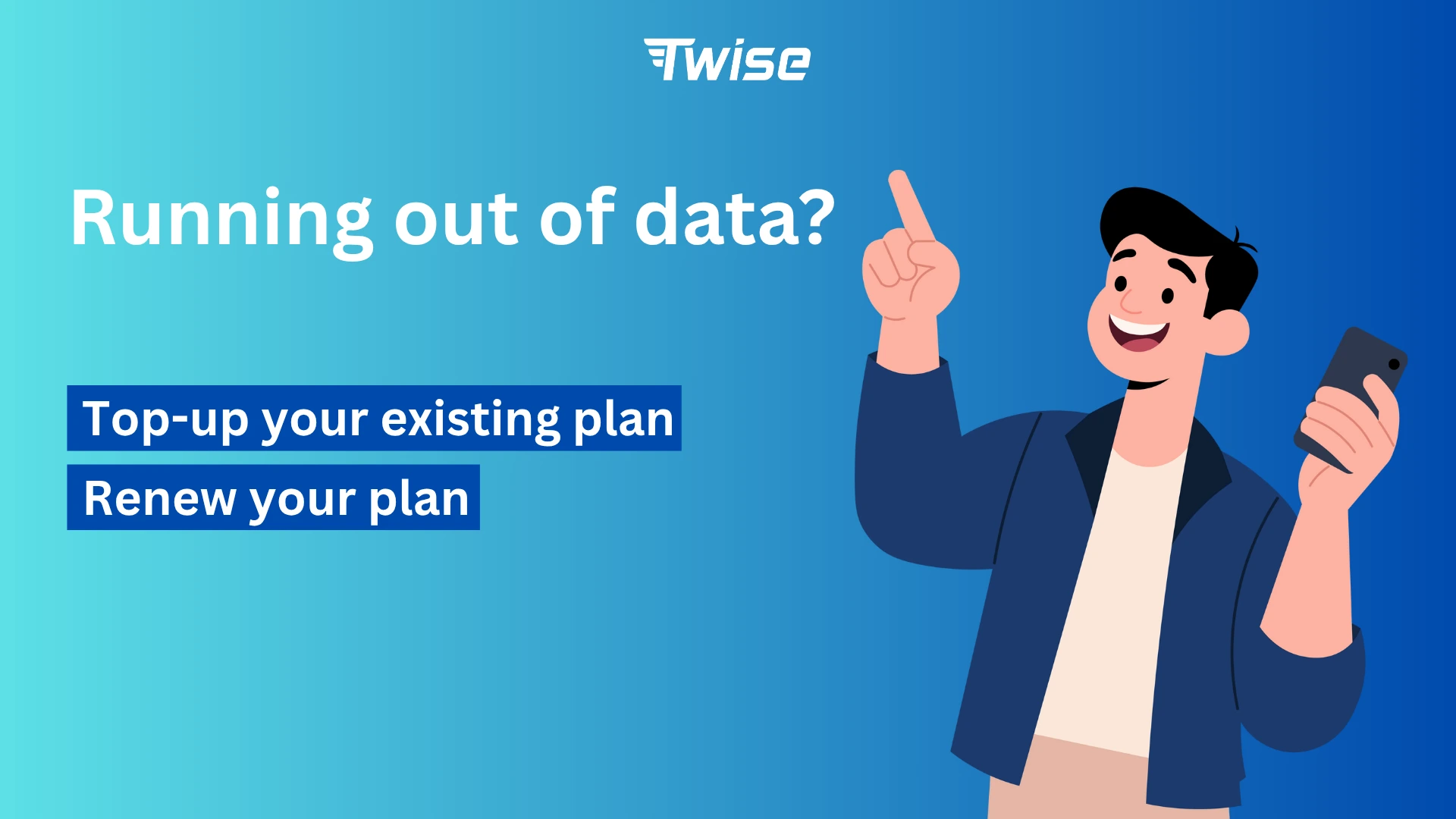 Twise

Running out of data?

Top-up your existing plan

Renew your plan